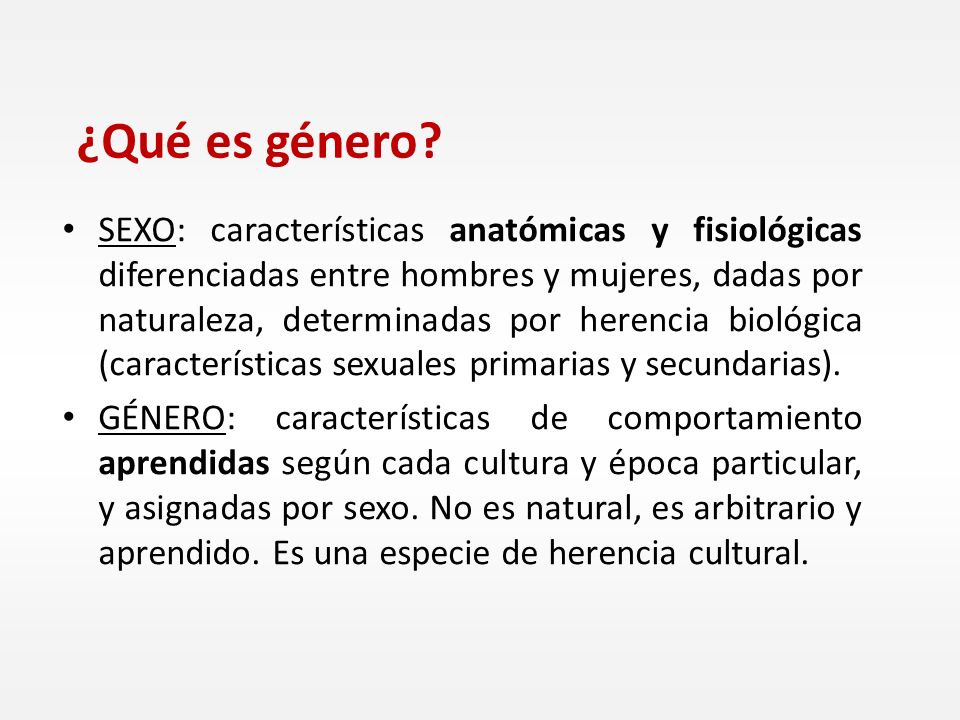 ¿Qué es género?

• SEXO: características anatómicas y fisiológicas diferenciadas entre hombres y mujeres, dadas por naturaleza, determinadas por herencia biológica (características sexuales primarias y secundarias).

• GÉNERO: características de comportamiento aprendidas según cada cultura y época particular, y asignadas por sexo. No es natural, es arbitrario y aprendido. Es una especie de herencia cultural.